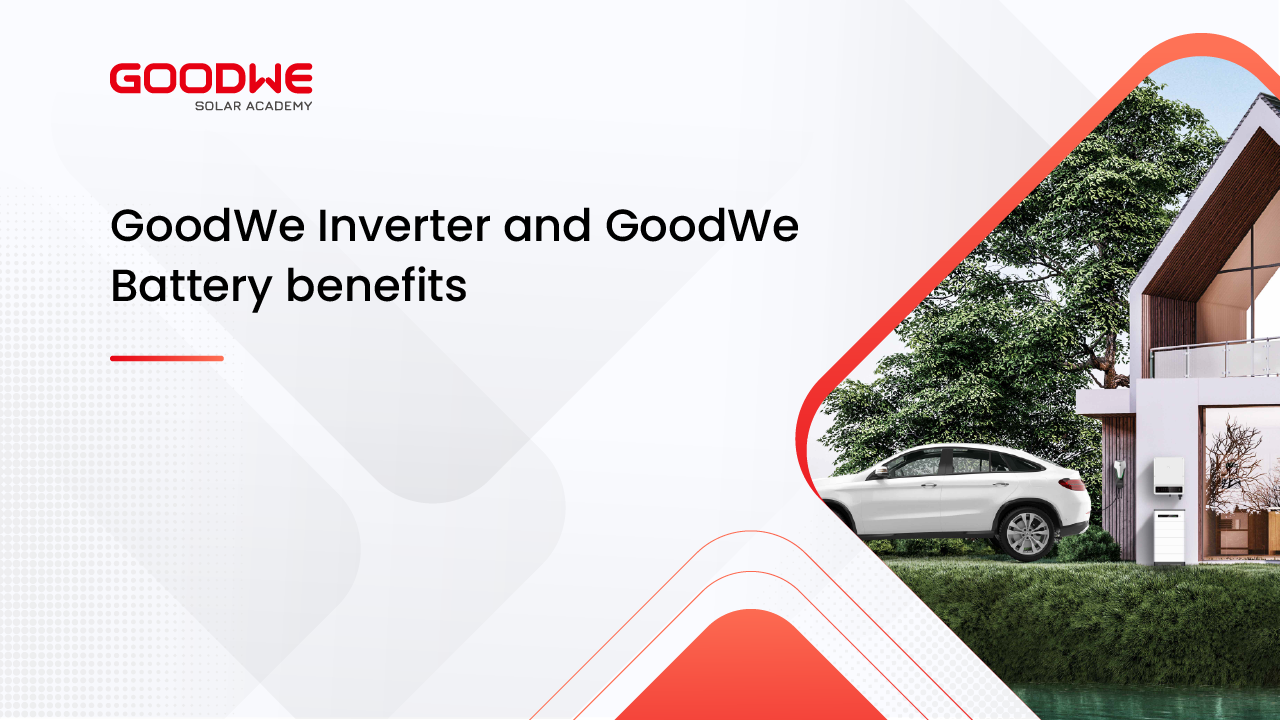 GOODWE
SOLAR ACADEMY

GoodWe Inverter and GoodWe Battery benefits